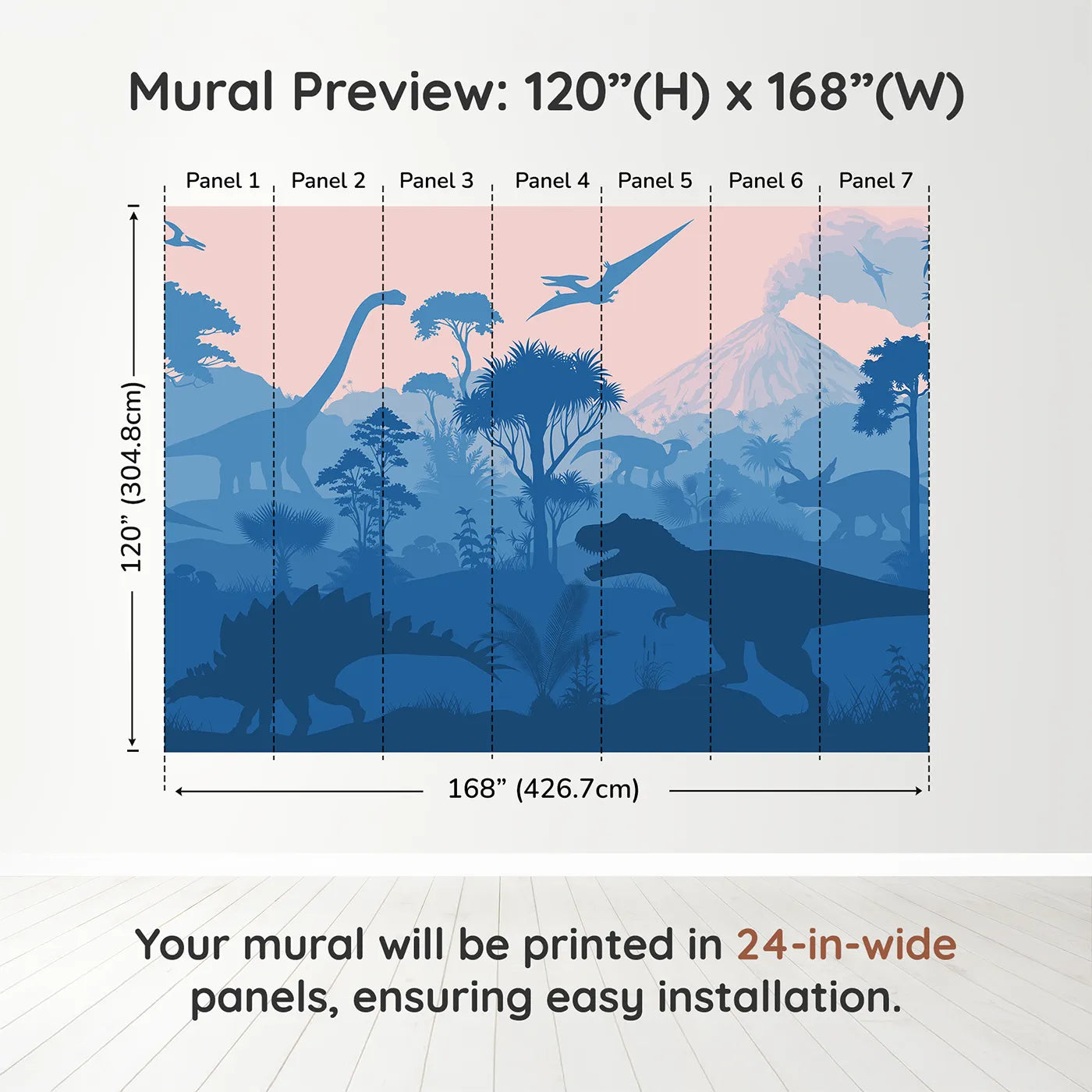 Mural Preview: 120”(H) x 168”(W)

Panel 1 Panel 2 Panel 3 Panel 4 Panel 5 Panel 6 Panel 7

120” (304.8cm)

168” (426.7cm)

Your mural will be printed in 24-in-wide panels, ensuring easy installation.